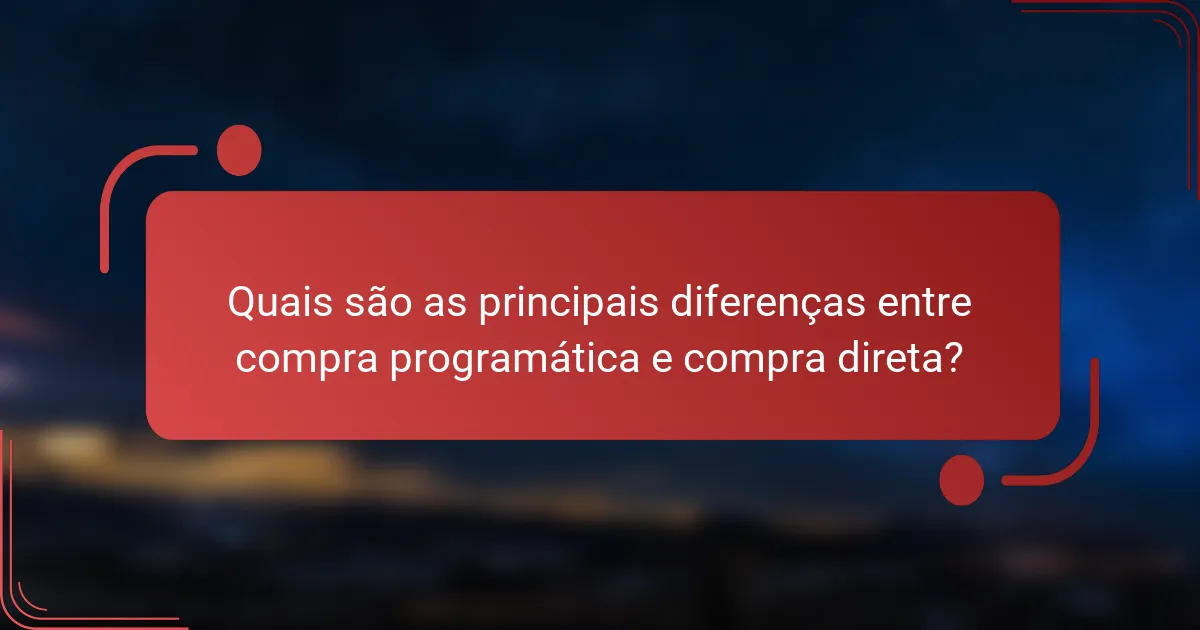 Quais são as principais diferenças entre compra programática e compra direta?